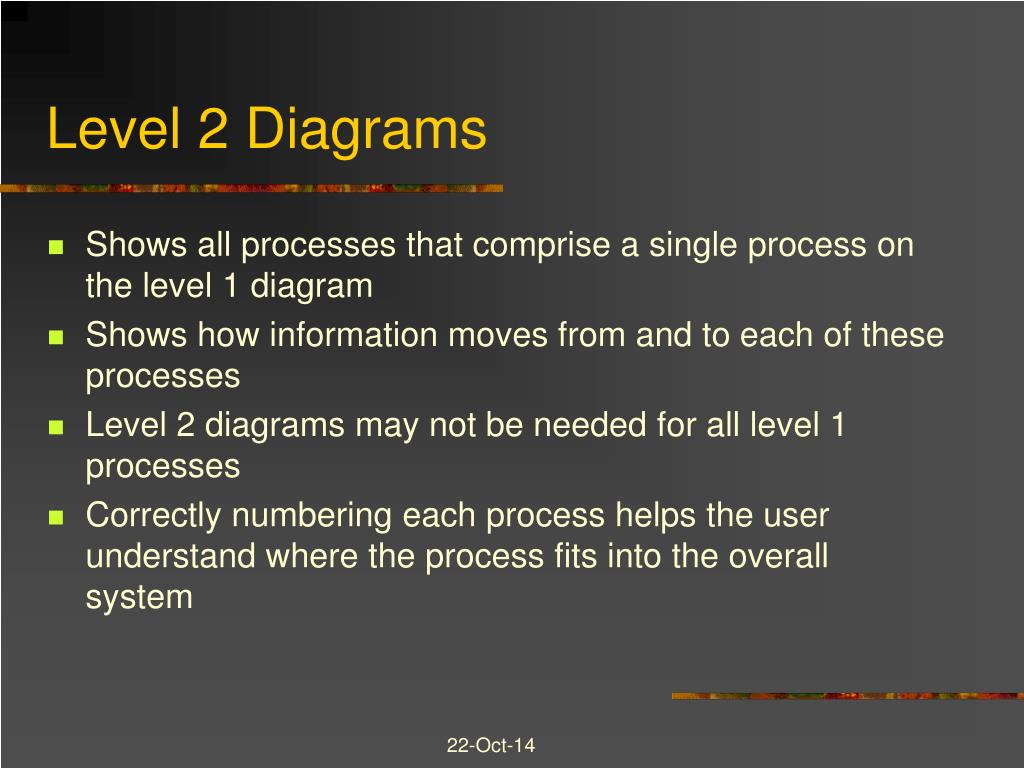 Level 2 Diagrams

- Shows all processes that comprise a single process on the level 1 diagram
- Shows how information moves from and to each of these processes
- Level 2 diagrams may not be needed for all level 1 processes
- Correctly numbering each process helps the user understand where the process fits into the overall system

22-Oct-14